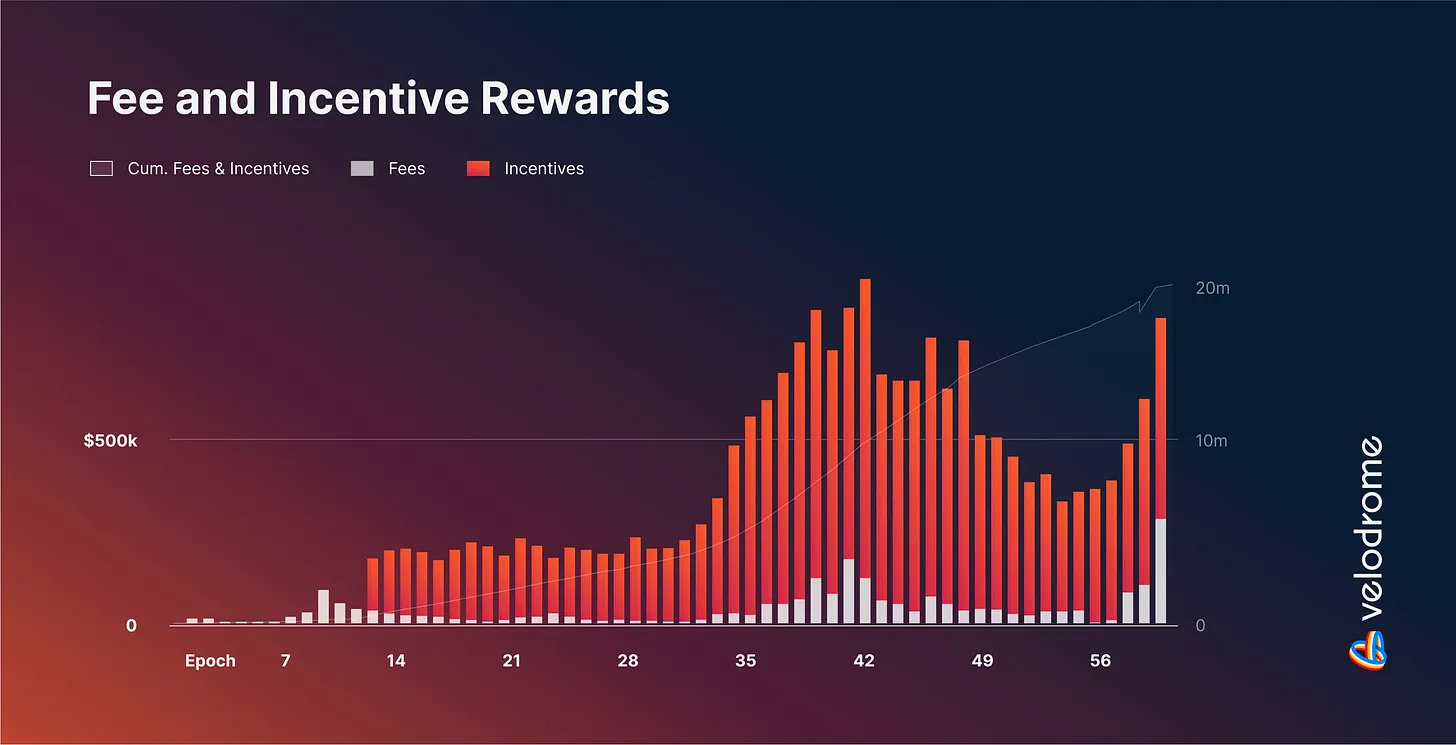 Fee and Incentive Rewards

Cum. Fees & Incentives
Fees
Incentives

$500k
0

20m
10m
0

Epoch 7 14 21 28 35 42 49 56

velodrome